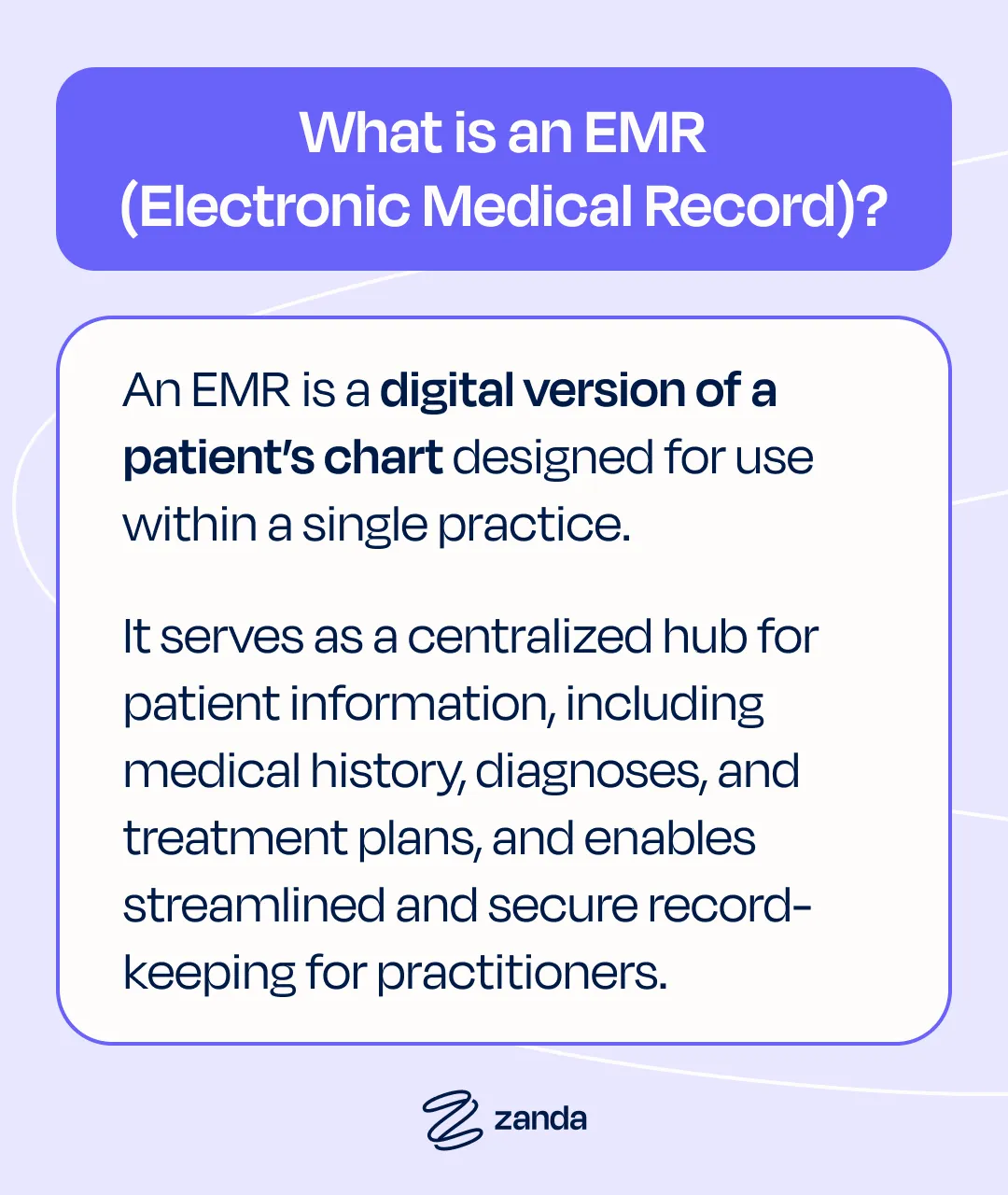 What is an EMR (Electronic Medical Record)?

An EMR is a digital version of a patient's chart designed for use within a single practice.

It serves as a centralized hub for patient information, including medical history, diagnoses, and treatment plans, and enables streamlined and secure record-keeping for practitioners.

zanda